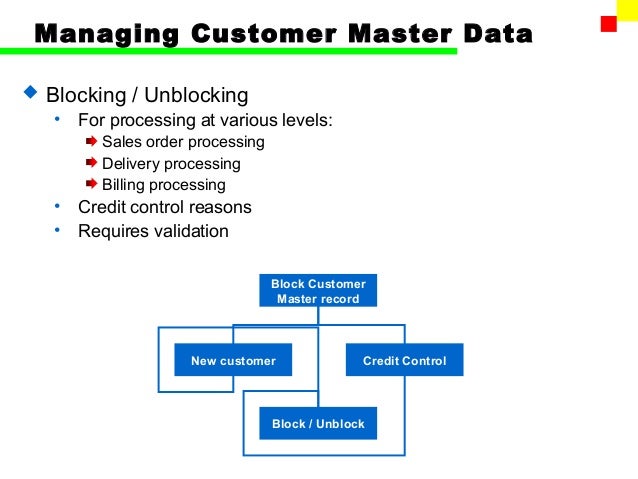 Managing Customer Master Data

Blocking / Unblocking
For processing at various levels:
Sales order processing
Delivery processing
Billing processing
Credit control reasons
Requires validation

Block Customer Master record

New customer

Credit Control

Block / Unblock